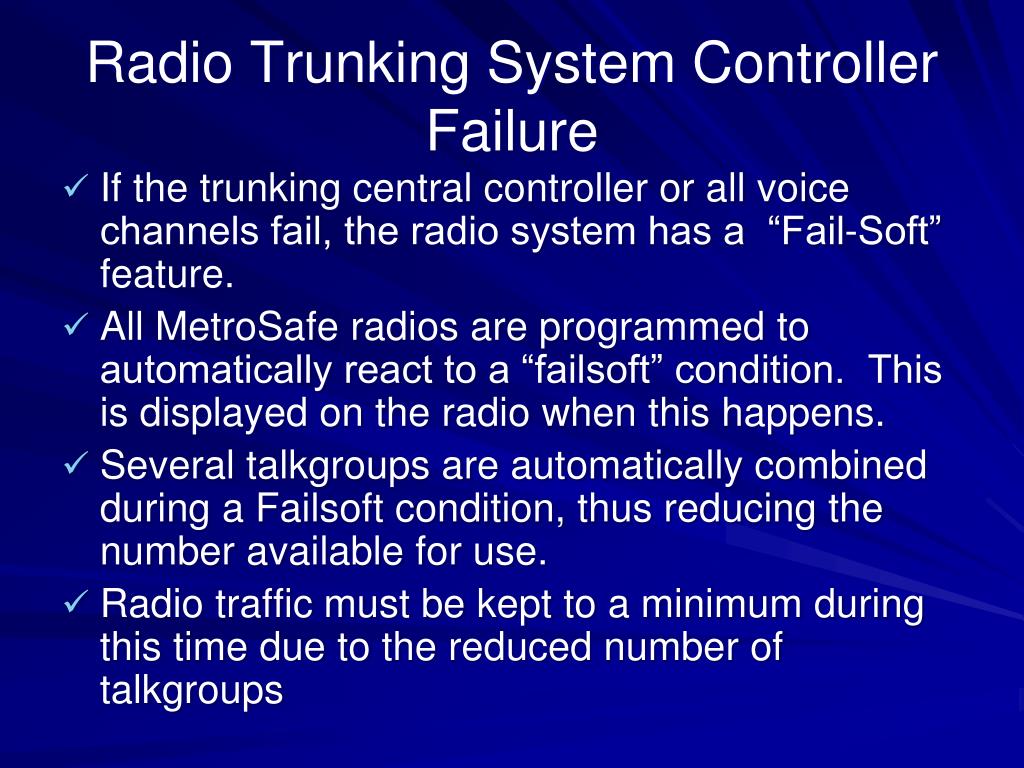 Radio Trunking System Controller Failure

✓ If the trunking central controller or all voice channels fail, the radio system has a  “Fail-Soft” feature.

✓ All MetroSafe radios are programmed to automatically react to a “failsoft” condition.  This is displayed on the radio when this happens.

✓ Several talkgroups are automatically combined during a Failsoft condition, thus reducing the number available for use.

✓ Radio traffic must be kept to a minimum during this time due to the reduced number of talkgroups